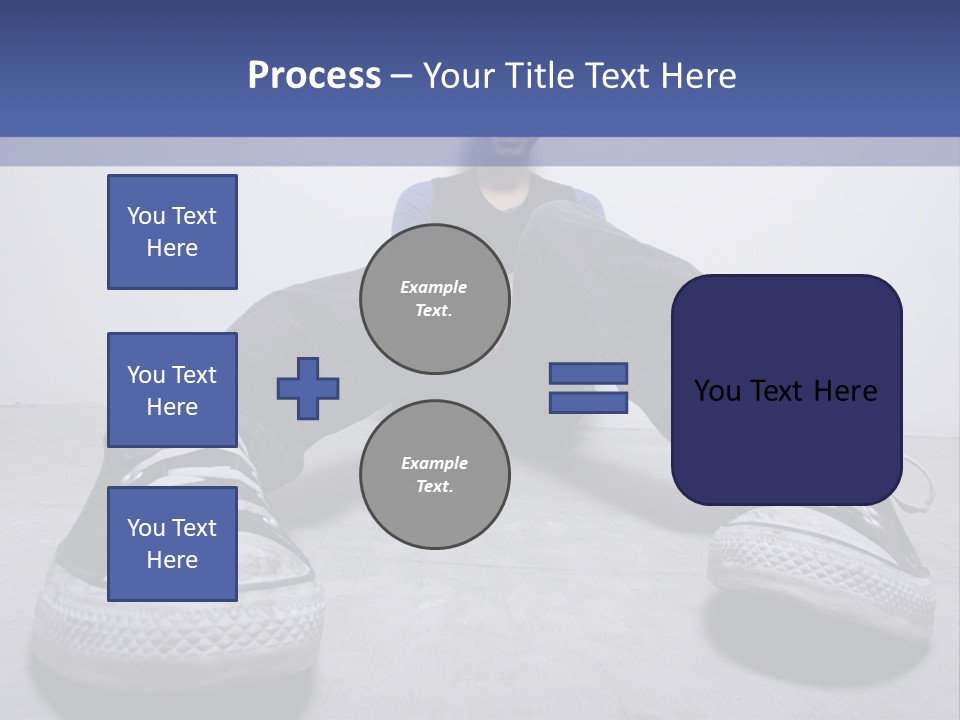 Process – Your Title Text Here

You Text Here

You Text Here

You Text Here

Example Text.

Example Text.

You Text Here